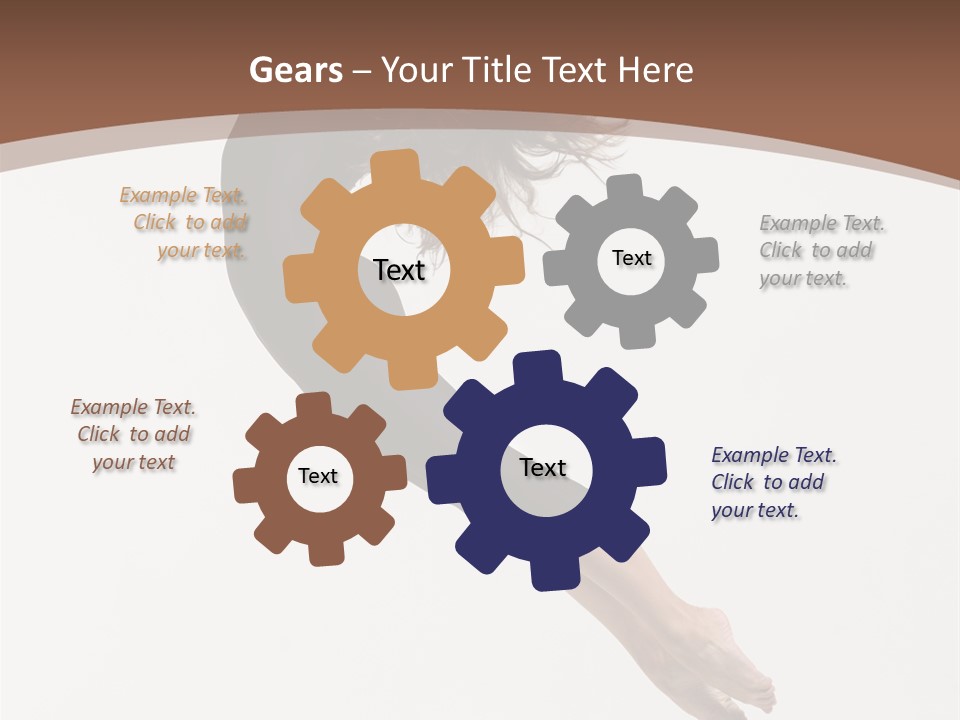 Gears – Your Title Text Here

Example Text. Click to add your text.

Text

Text

Example Text. Click to add your text.

Example Text. Click to add your text

Text

Text

Example Text. Click to add your text.